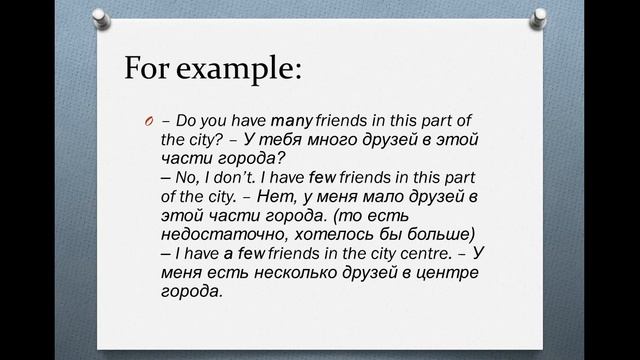 For example:

– Do you have many friends in this part of the city? – У тебя много друзей в этой части города?
– No, I don't. I have few friends in this part of the city. – Нет, у меня мало друзей в этой части города. (то есть недостаточно, хотелось бы больше)
– I have a few friends in the city centre. – У меня есть несколько друзей в центре города.